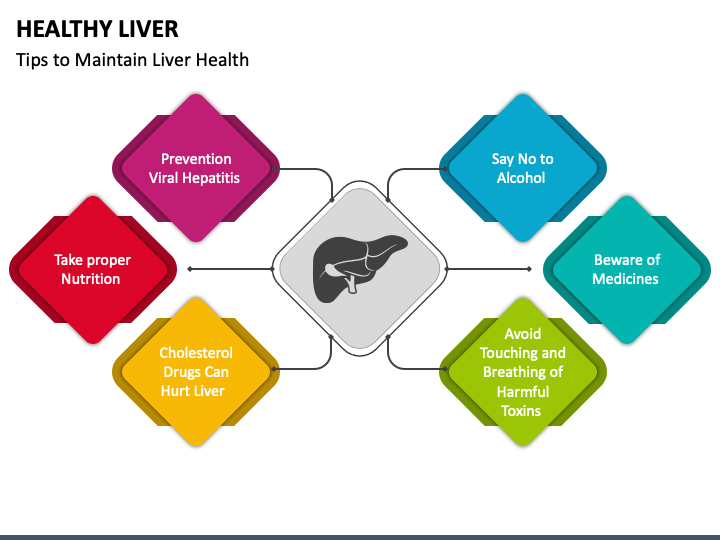 HEALTHY LIVER

Tips to Maintain Liver Health

Prevention Viral Hepatitis

Take proper Nutrition

Cholesterol Drugs Can Hurt Liver

Say No to Alcohol

Beware of Medicines

Avoid Touching and Breathing of Harmful Toxins